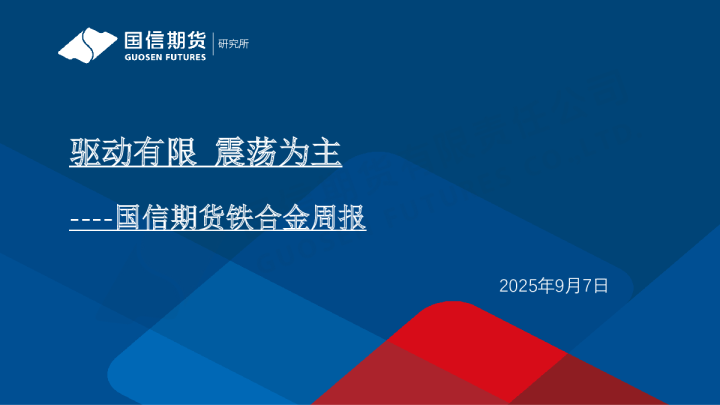 国信期货
GUOSEN FUTURES
研究所

驱动有限 震荡为主

----国信期货铁合金周报

2025年9月7日